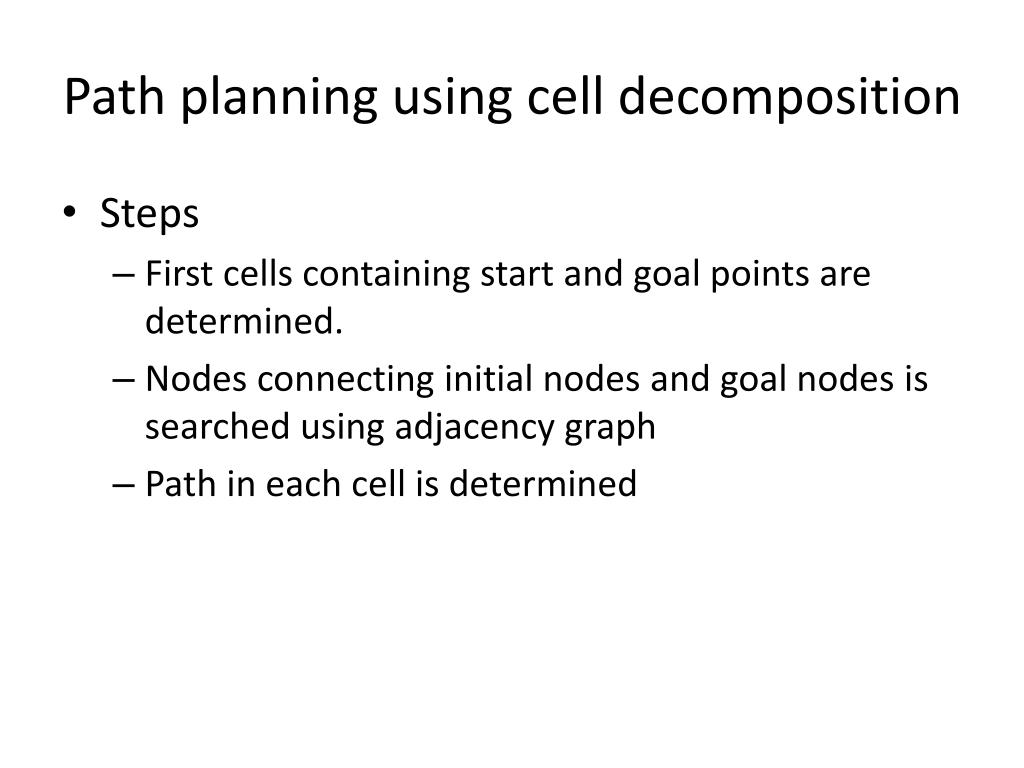 Path planning using cell decomposition

• Steps
– First cells containing start and goal points are determined.
– Nodes connecting initial nodes and goal nodes is searched using adjacency graph
– Path in each cell is determined